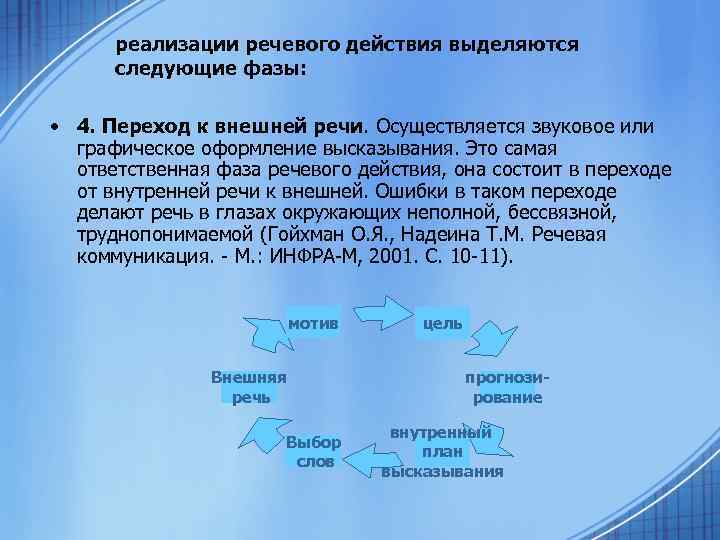 реализации речевого действия выделяются следующие фазы:

• **4. Переход к внешней речи**. Осуществляется звуковое или графическое оформление высказывания. Это самая ответственная фаза речевого действия, она состоит в переходе от внутренней речи к внешней. Ошибки в таком переходе делают речь в глазах окружающих неполной, бессвязной, труднопонимаемой (Гойхман О.Я., Надеина Т.М. Речевая коммуникация. - М.: ИНФРА-М, 2001. С. 10-11).

мотив

цель

прогнозирование

внутренный план высказывания

Выбор слов

Внешняя речь